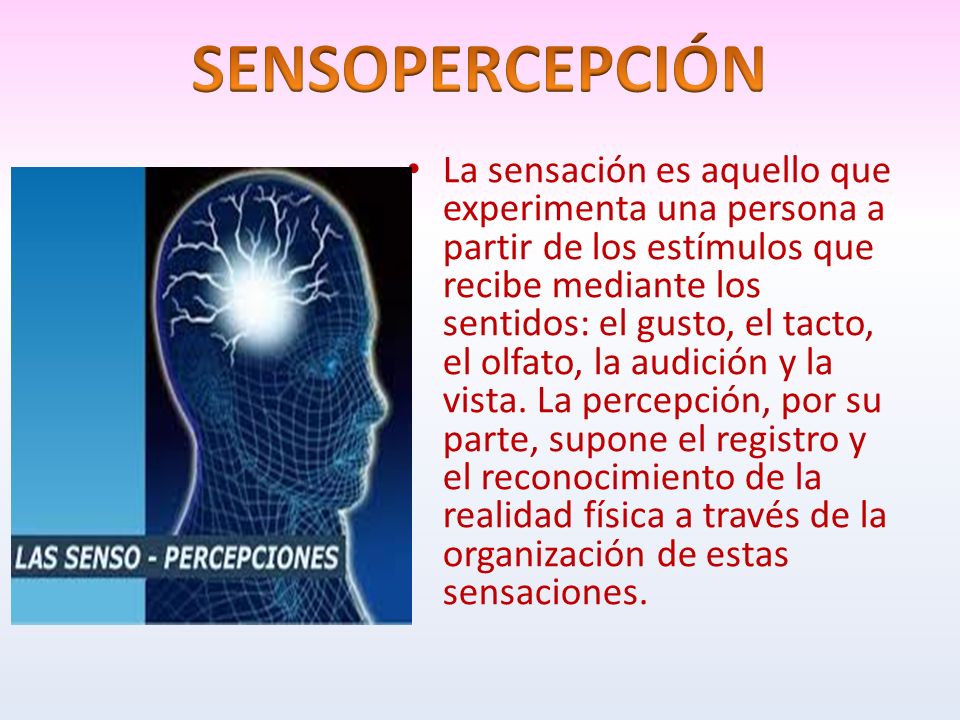 SENSOPERCEPCIÓN

LAS SENSO - PERCEPCIONES

• La sensación es aquello que experimenta una persona a partir de los estímulos que recibe mediante los sentidos: el gusto, el tacto, el olfato, la audición y la vista. La percepción, por su parte, supone el registro y el reconocimiento de la realidad física a través de la organización de estas sensaciones.